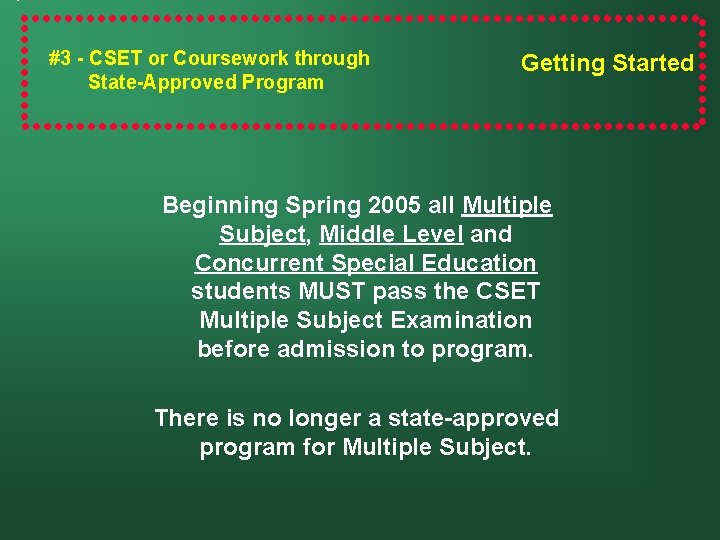 #3 - CSET or Coursework through State-Approved Program

Getting Started

Beginning Spring 2005 all Multiple Subject, Middle Level and Concurrent Special Education students MUST pass the CSET Multiple Subject Examination before admission to program.

There is no longer a state-approved program for Multiple Subject.